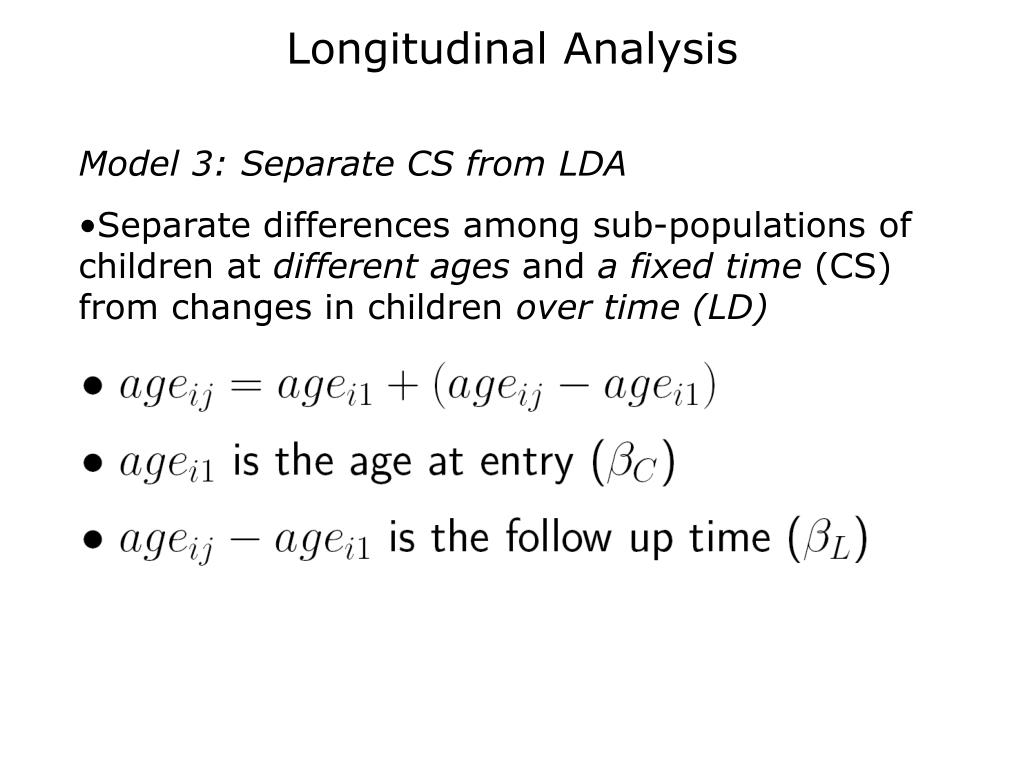 Longitudinal Analysis

Model 3: Separate CS from LDA

•Separate differences among sub-populations of children at different ages and a fixed time (CS) from changes in children over time (LD)

• $age_{ij} = age_{i1} + (age_{ij} - age_{i1})$

• $age_{i1}$ is the age at entry $(\beta_C)$

• $age_{ij} - age_{i1}$ is the follow up time $(\beta_L)$